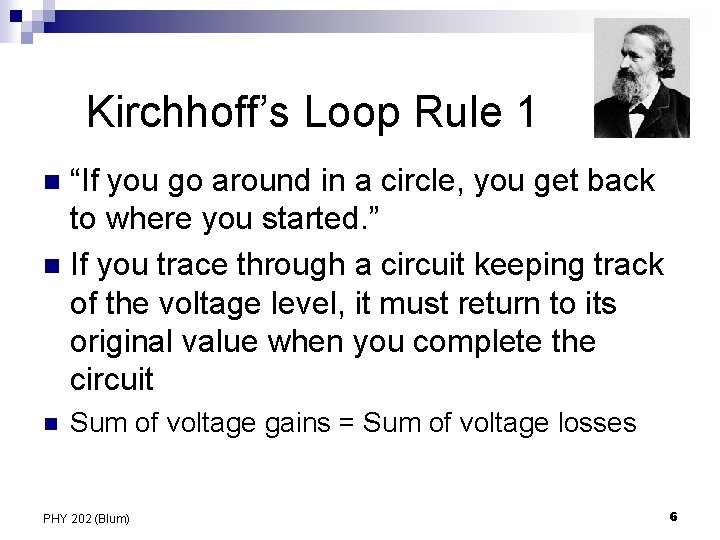 Kirchhoff’s Loop Rule 1

“If you go around in a circle, you get back to where you started.”

If you trace through a circuit keeping track of the voltage level, it must return to its original value when you complete the circuit

Sum of voltage gains = Sum of voltage losses

PHY 202 (Blum)

6